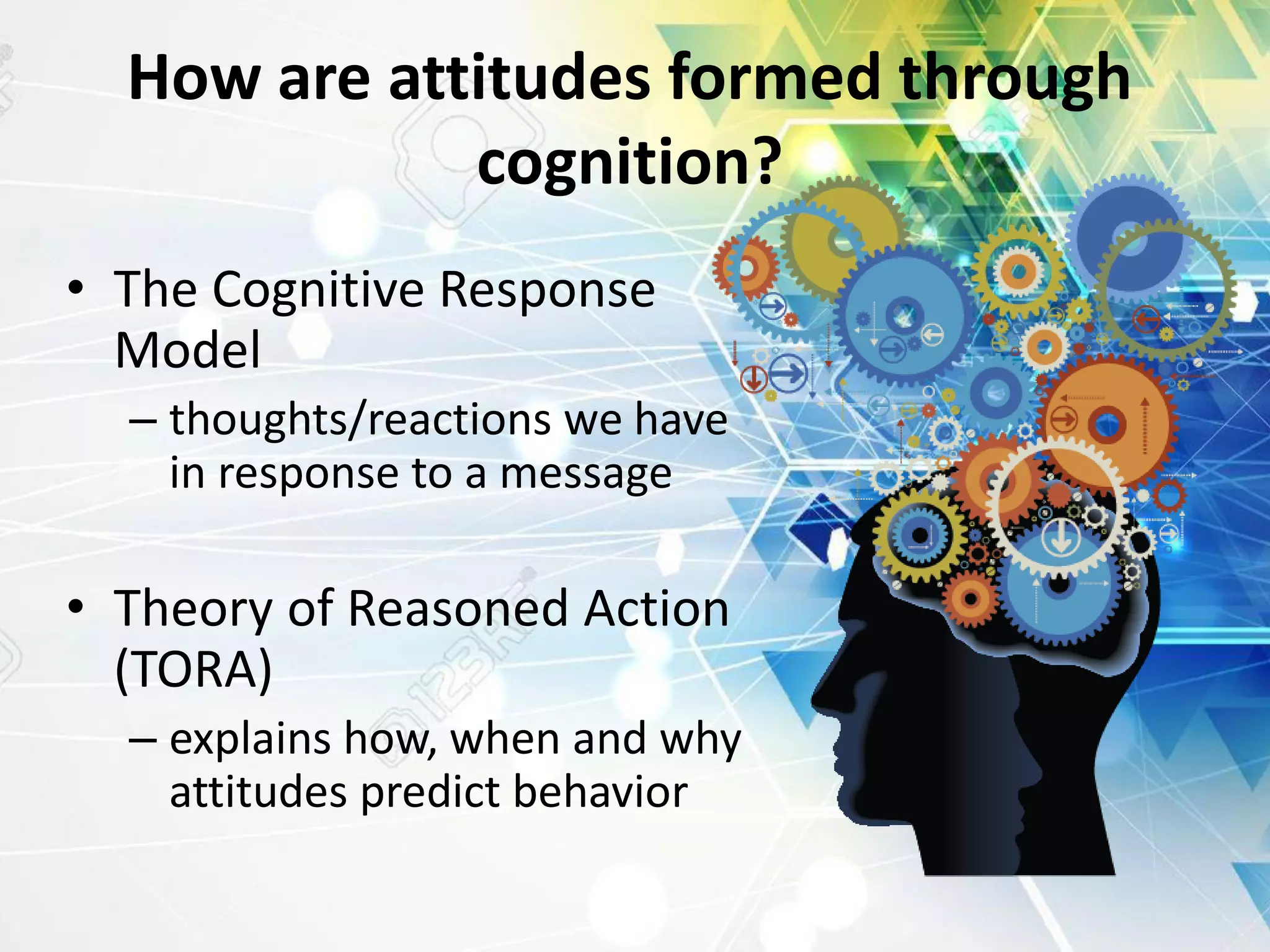 How are attitudes formed through cognition?

• The Cognitive Response Model
– thoughts/reactions we have in response to a message

• Theory of Reasoned Action (TORA)
– explains how, when and why attitudes predict behavior

123RF